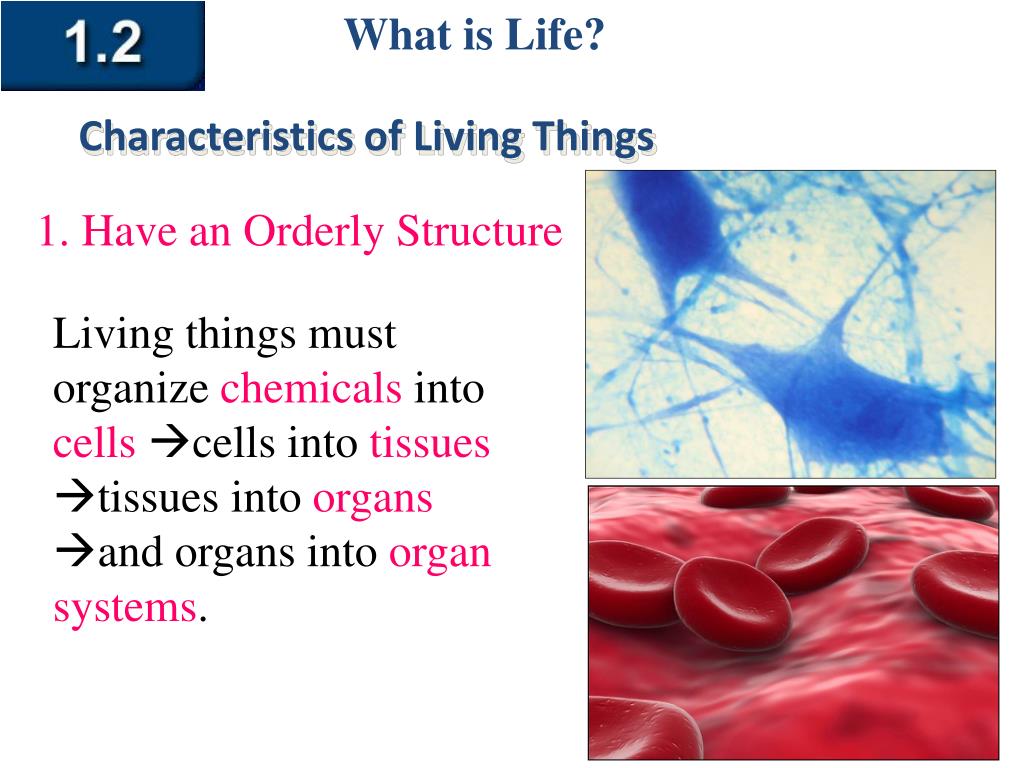 1.2

What is Life?

Characteristics of Living Things

1. Have an Orderly Structure

Living things must organize chemicals into cells →cells into tissues →tissues into organs →and organs into organ systems.